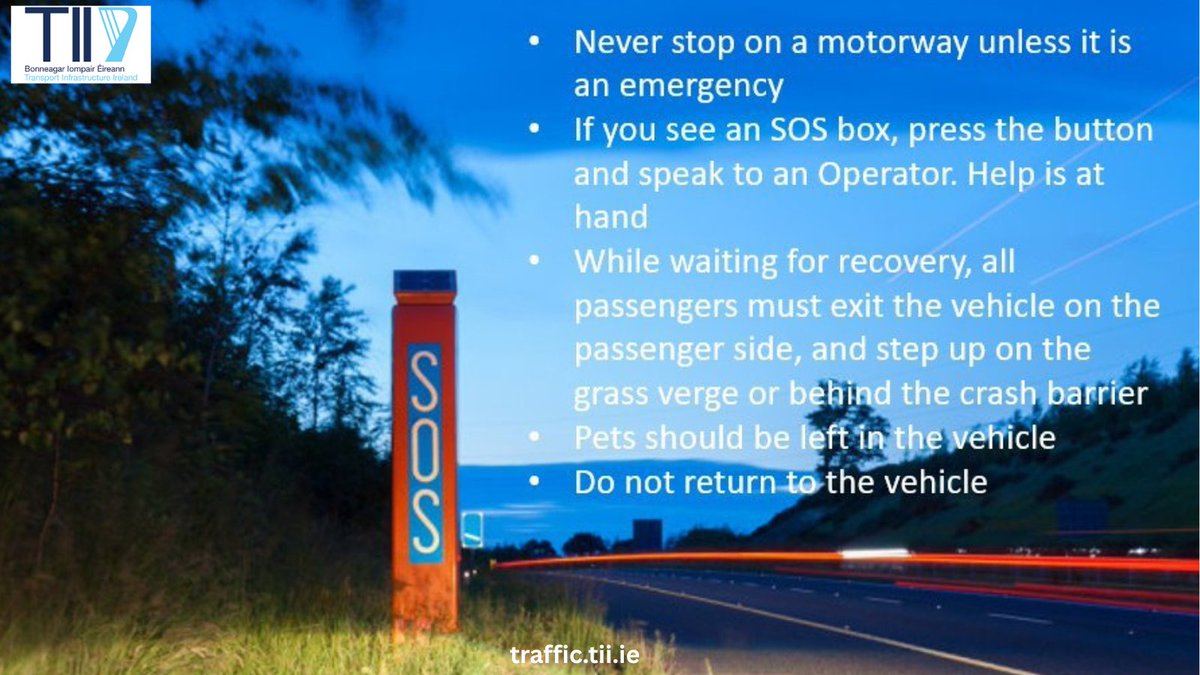 TII
Bonneagar Iompair Éireann
Transport Infrastructure Ireland

• Never stop on a motorway unless it is an emergency
• If you see an SOS box, press the button and speak to an Operator. Help is at hand
• While waiting for recovery, all passengers must exit the vehicle on the passenger side, and step up on the grass verge or behind the crash barrier
• Pets should be left in the vehicle
• Do not return to the vehicle

SOS

traffic.tii.ie